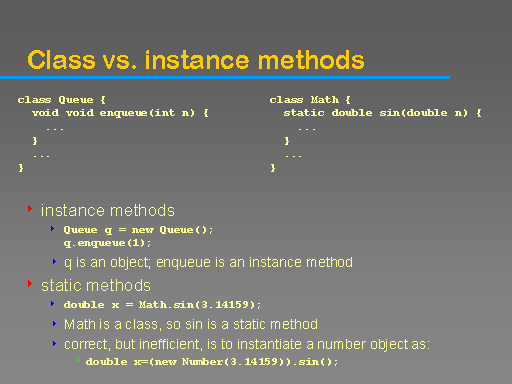 Class vs. instance methods

class Queue {
  void void enqueue(int n) {
    ...
  }
  ...
}

class Math {
  static double sin(double n) {
    ...
  }
  ...
}

instance methods

Queue q = new Queue();
q.enqueue(1);

q is an object; enqueue is an instance method

static methods

double x = Math.sin(3.14159);

Math is a class, so sin is a static method

correct, but inefficient, is to instantiate a number object as:

double x=(new Number(3.14159)).sin();